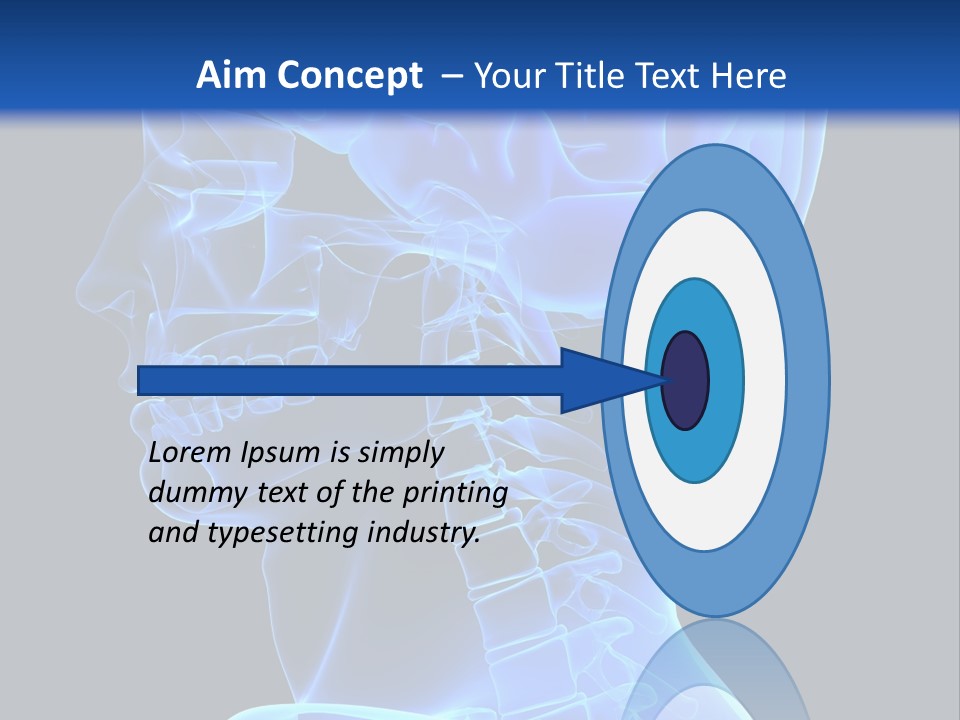 Aim Concept – Your Title Text Here

Lorem Ipsum is simply dummy text of the printing and typesetting industry.